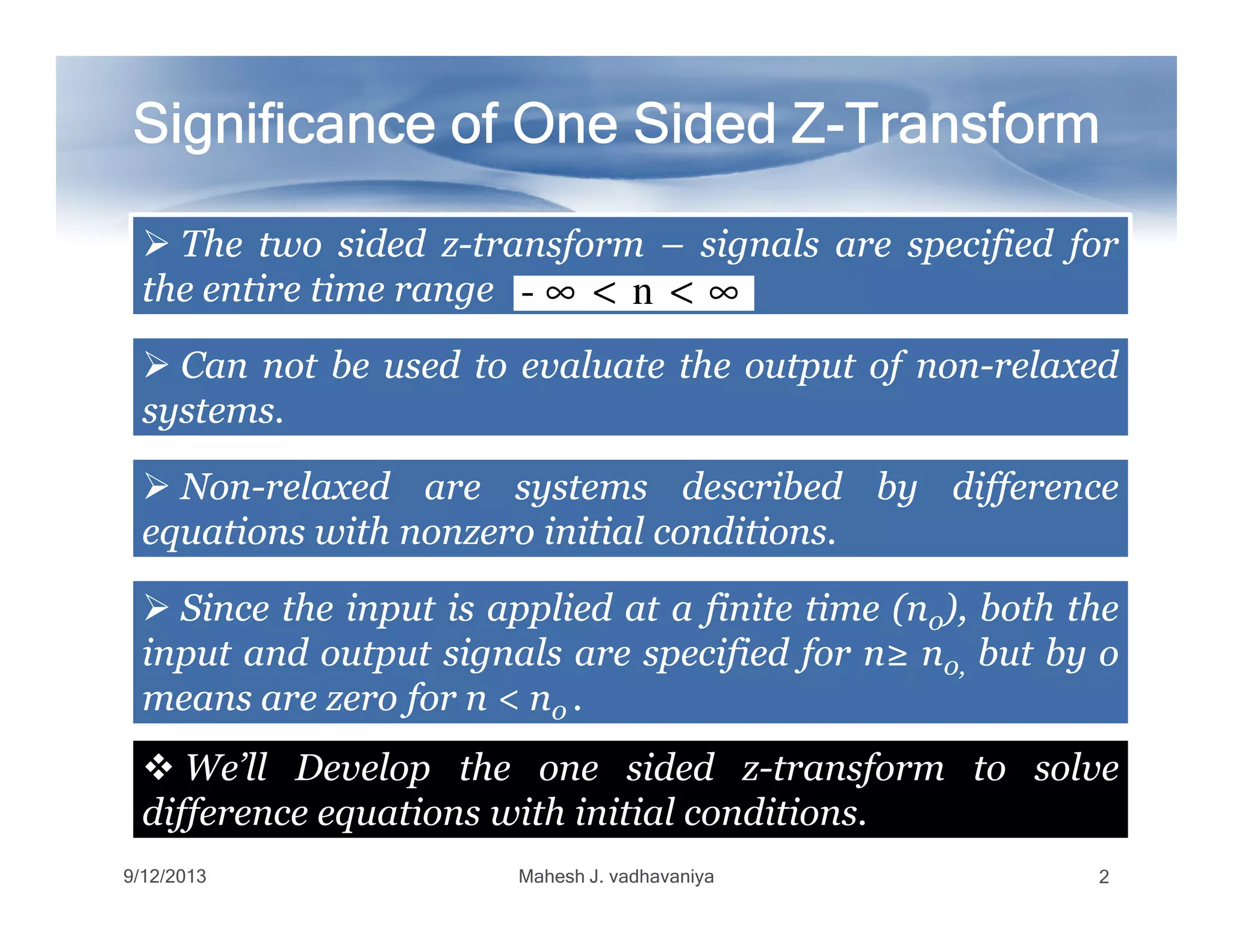 Significance of One Sided Z-Transform

➢ The two sided z-transform – signals are specified for the entire time range $-\infty < n < \infty$

➢ Can not be used to evaluate the output of non-relaxed systems.

➢ Non-relaxed are systems described by difference equations with nonzero initial conditions.

➢ Since the input is applied at a finite time ($n_o$), both the input and output signals are specified for $n \geq n_{o,}$ but by o means are zero for $n < n_o$ .

❖ We'll Develop the one sided z-transform to solve difference equations with initial conditions.

9/12/2013

Mahesh J. vadhavaniya

2